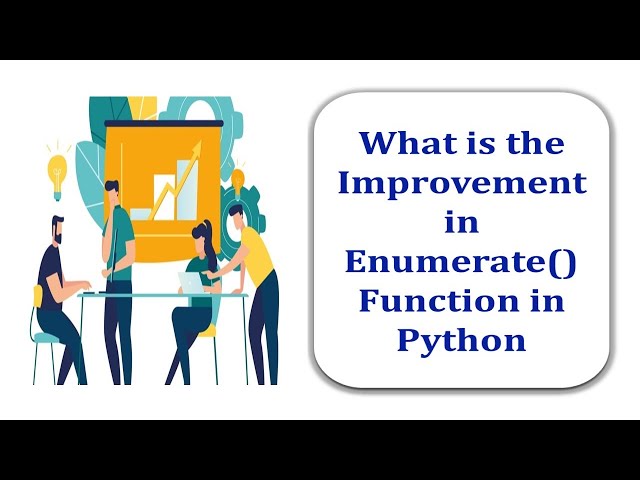 What is the Improvement in Enumerate() Function in Python